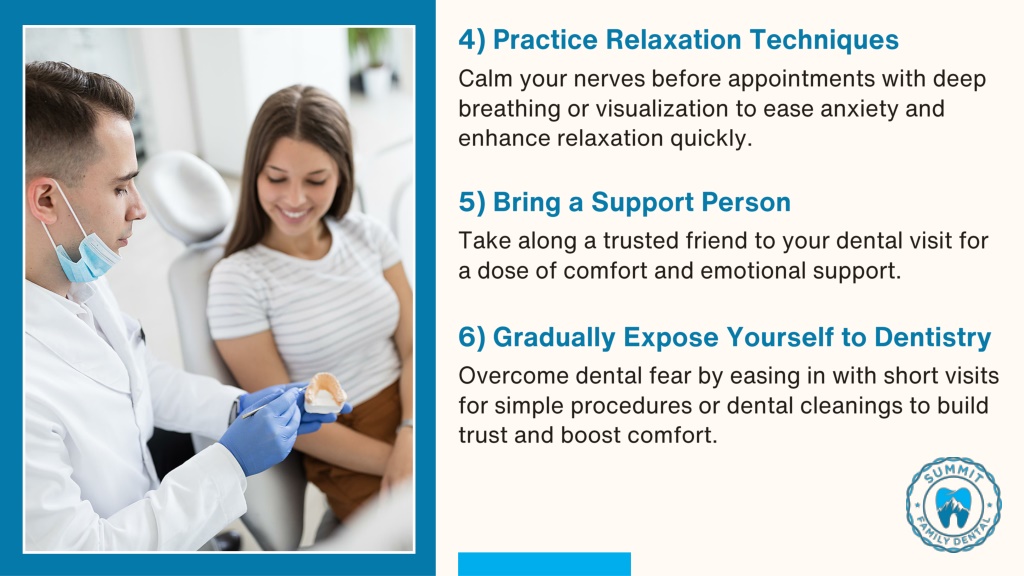 4) Practice Relaxation Techniques

Calm your nerves before appointments with deep breathing or visualization to ease anxiety and enhance relaxation quickly.

5) Bring a Support Person

Take along a trusted friend to your dental visit for a dose of comfort and emotional support.

6) Gradually Expose Yourself to Dentistry

Overcome dental fear by easing in with short visits for simple procedures or dental cleanings to build trust and boost comfort.

SUMMIT FAMILY DENTAL